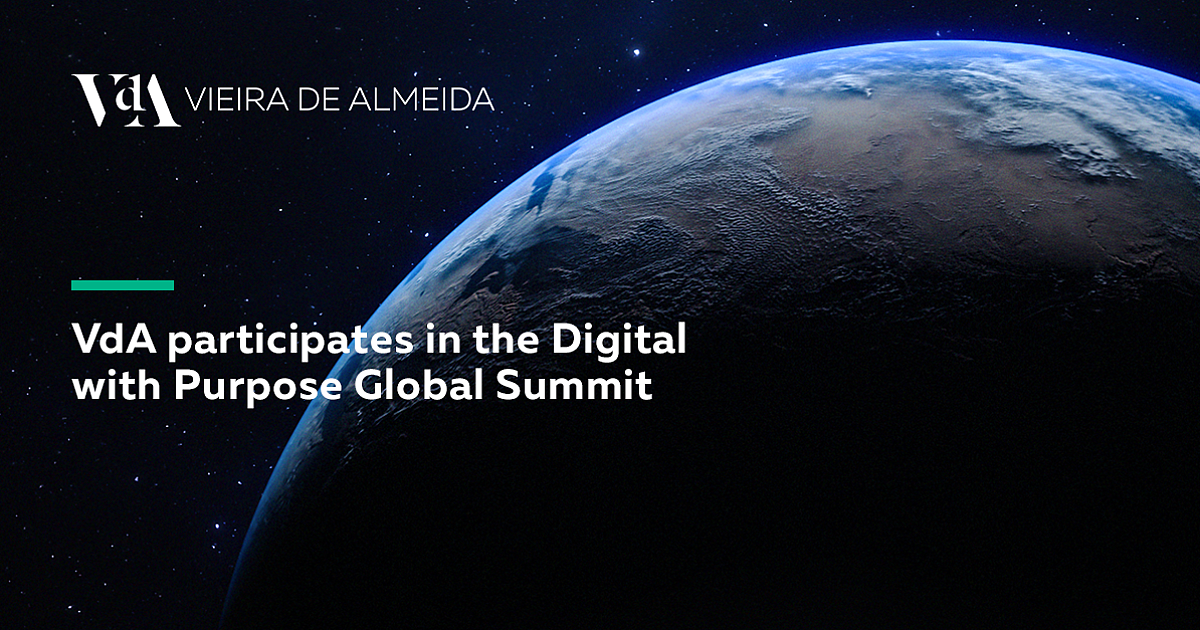 VdA VIEIRA DE ALMEIDA

VdA participates in the Digital with Purpose Global Summit